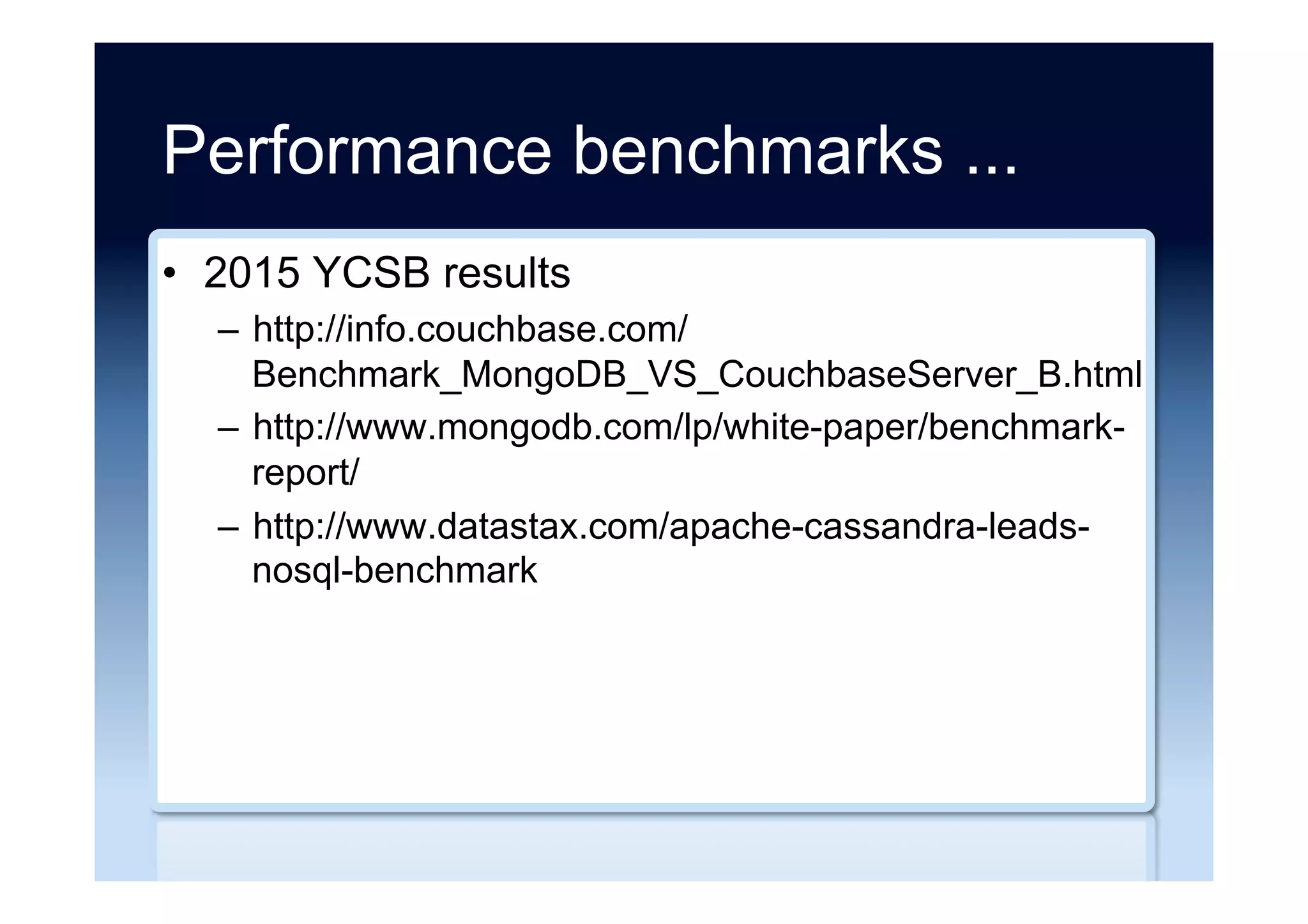 Performance benchmarks ...

• 2015 YCSB results

– http://info.couchbase.com/Benchmark_MongoDB_VS_CouchbaseServer_B.html

– http://www.mongodb.com/lp/white-paper/benchmark-report/

– http://www.datastax.com/apache-cassandra-leads-nosql-benchmark